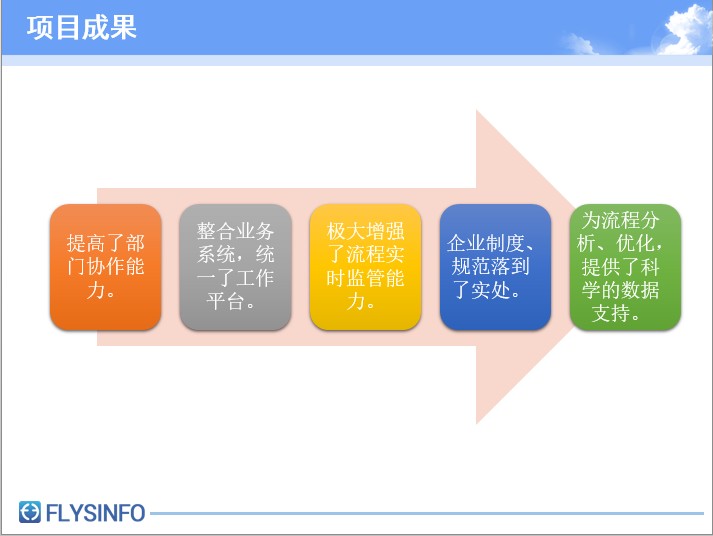 项目成果

提高了部门协作能力。

整合业务系统，统一了工作平台。

极大增强了流程实时监管能力。

企业制度、规范落到了实处。

为流程分析、优化，提供了科学的数据支持。

FLYSINFO